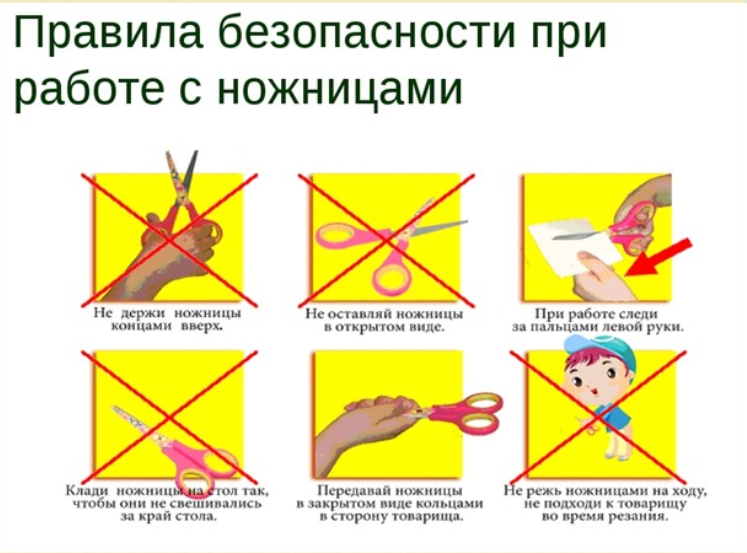 Правила безопасности при работе с ножницами

Не держи ножницы концами вверх.

Не оставляй ножницы в открытом виде.

При работе следи за пальцами левой руки.

Клади ножницы на стол так, чтобы они не свешивались за край стола.

Передавай ножницы в закрытом виде кольцами в сторону товарища.

Не режь ножницами на ходу, не подходи к товарищу во время резания.